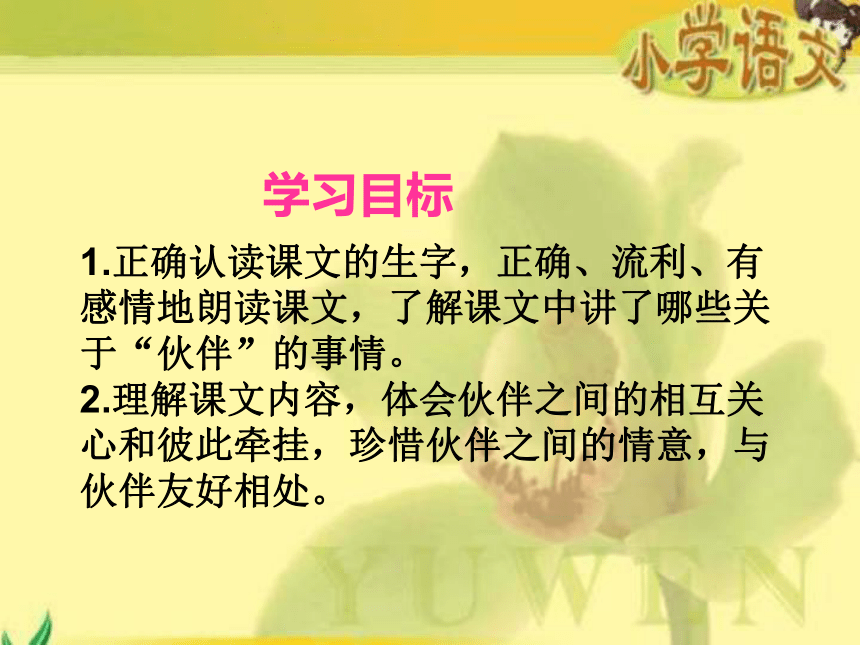 小学语文

学习目标

1.正确认读课文的生字，正确、流利、有感情地朗读课文，了解课文中讲了哪些关于“伙伴”的事情。
2.理解课文内容，体会伙伴之间的相互关心和彼此牵挂，珍惜伙伴之间的情意，与伙伴友好相处。

YUWEN